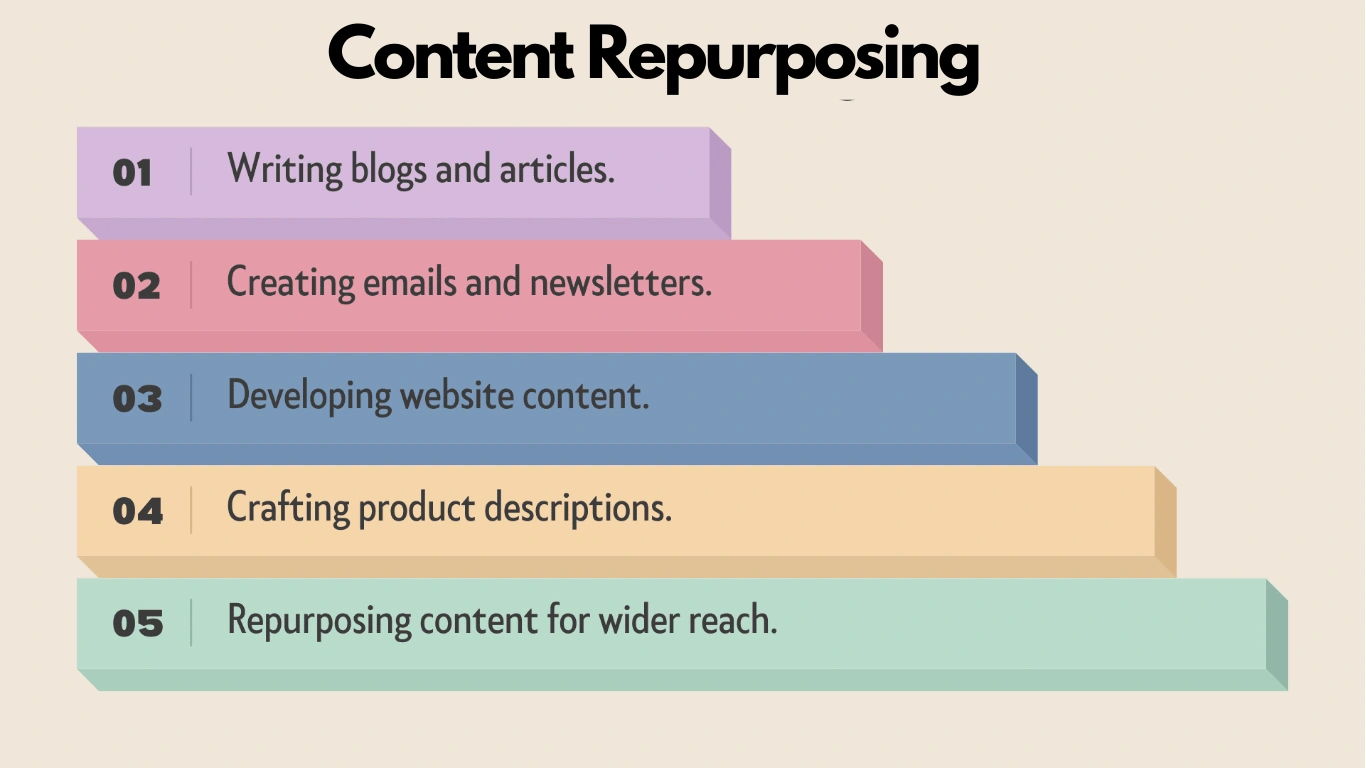 Content Repurposing

01 Writing blogs and articles.

02 Creating emails and newsletters.

03 Developing website content.

04 Crafting product descriptions.

05 Repurposing content for wider reach.